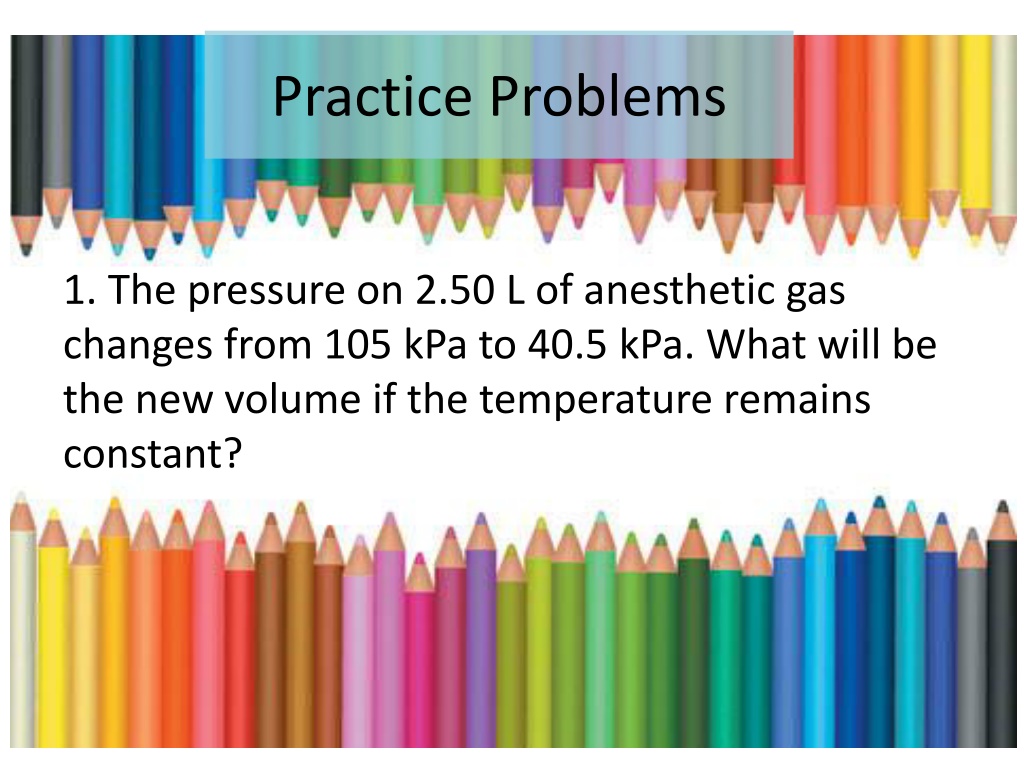 Practice Problems

1. The pressure on 2.50 L of anesthetic gas changes from 105 kPa to 40.5 kPa. What will be the new volume if the temperature remains constant?